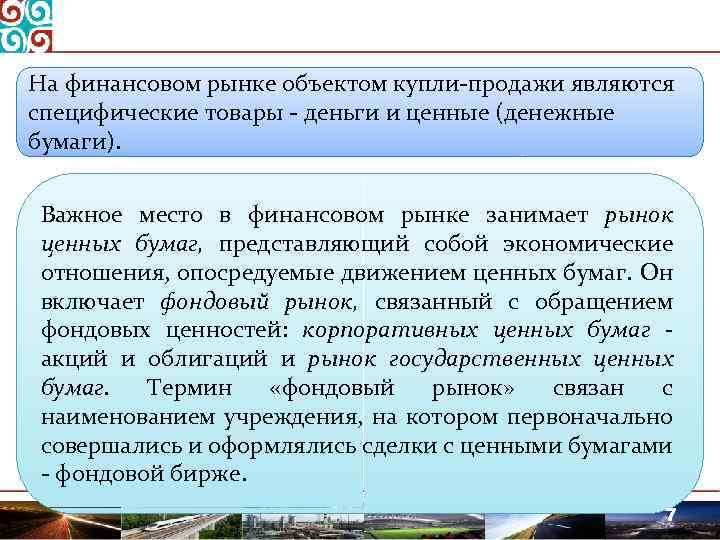 На финансовом рынке объектом купли-продажи являются специфические товары - деньги и ценные (денежные бумаги).

Важное место в финансовом рынке занимает рынок ценных бумаг, представляющий собой экономические отношения, опосредуемые движением ценных бумаг. Он включает фондовый рынок, связанный с обращением фондовых ценностей: корпоративных ценных бумаг - акций и облигаций и рынок государственных ценных бумаг. Термин «фондовый рынок» связан с наименованием учреждения, на котором первоначально совершались и оформлялись сделки с ценными бумагами - фондовой бирже.

7